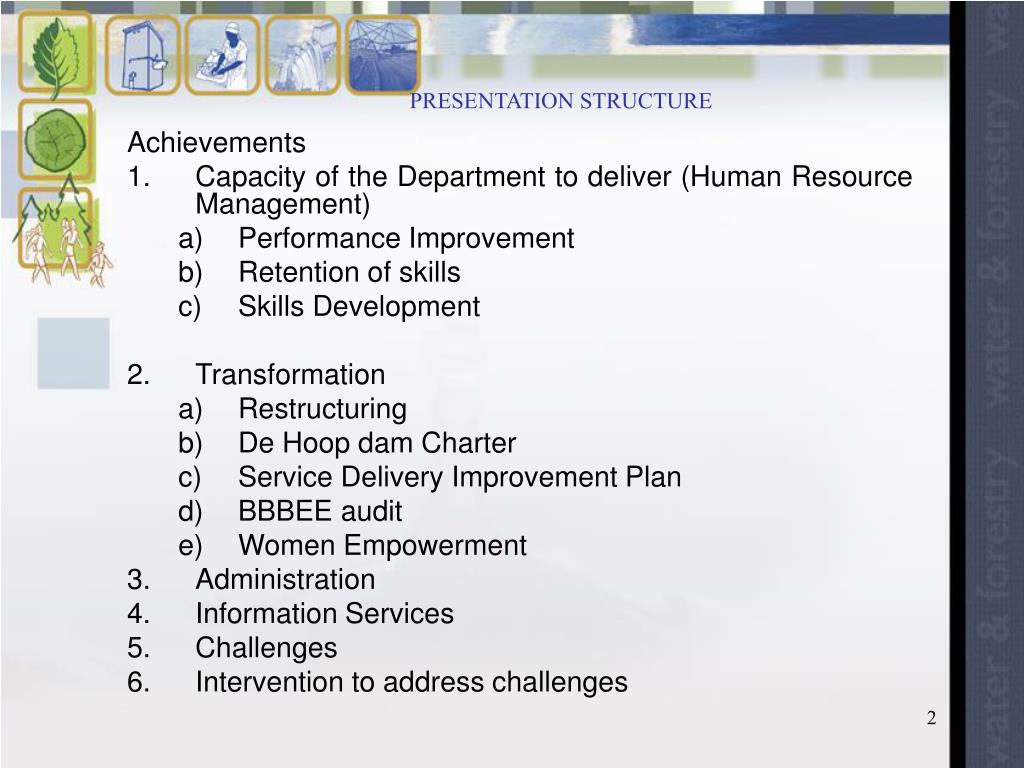 PRESENTATION STRUCTURE

Achievements
1. Capacity of the Department to deliver (Human Resource Management)
a) Performance Improvement
b) Retention of skills
c) Skills Development

2. Transformation
a) Restructuring
b) De Hoop dam Charter
c) Service Delivery Improvement Plan
d) BBBEE audit
e) Women Empowerment
3. Administration
4. Information Services
5. Challenges
6. Intervention to address challenges

2

water & forestry water & forestry wa